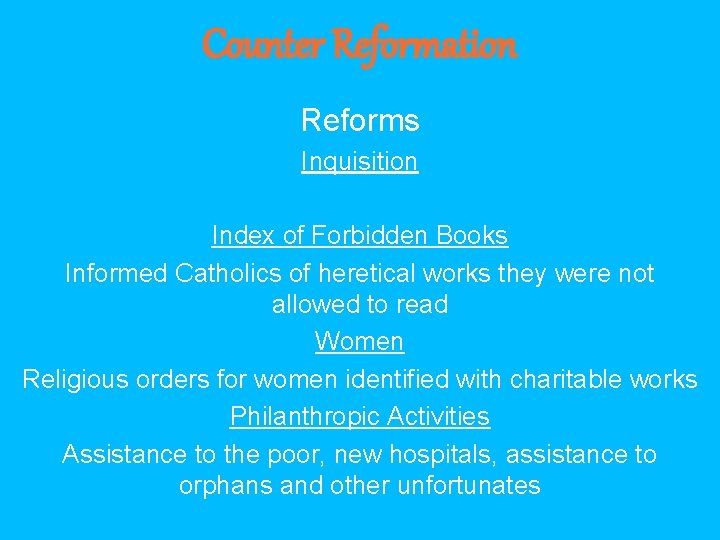 Counter Reformation

Reforms

Inquisition

Index of Forbidden Books

Informed Catholics of heretical works they were not allowed to read

Women

Religious orders for women identified with charitable works

Philanthropic Activities

Assistance to the poor, new hospitals, assistance to orphans and other unfortunates